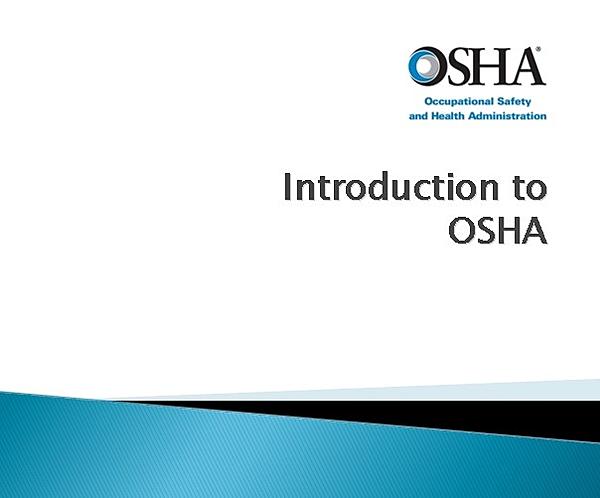 OSHA®
Occupational Safety
and Health Administration

Introduction to OSHA